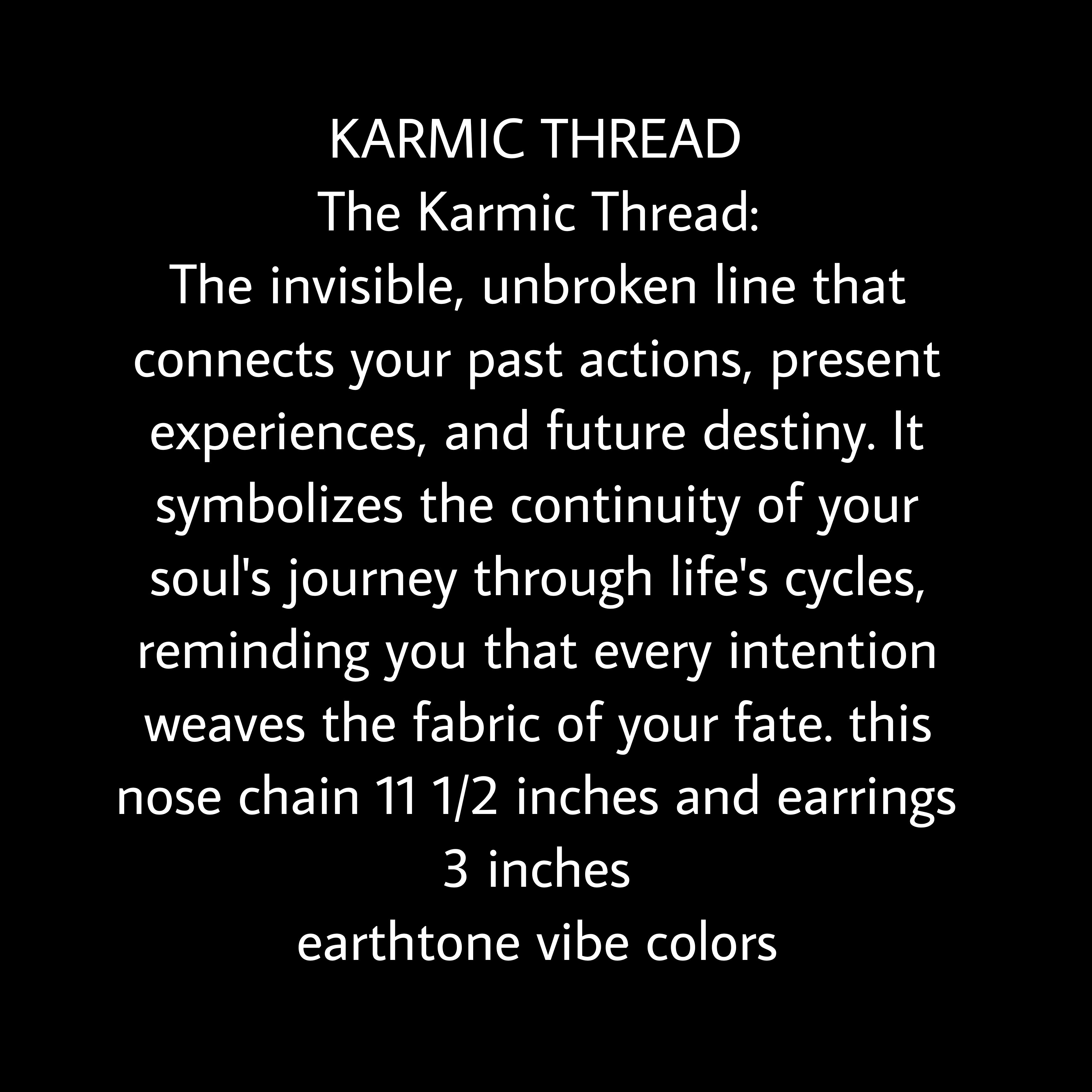 KARMIC THREAD
The Karmic Thread:
The invisible, unbroken line that connects your past actions, present experiences, and future destiny. It symbolizes the continuity of your soul's journey through life's cycles, reminding you that every intention weaves the fabric of your fate. this nose chain 11 1/2 inches and earrings 3 inches
earthtone vibe colors